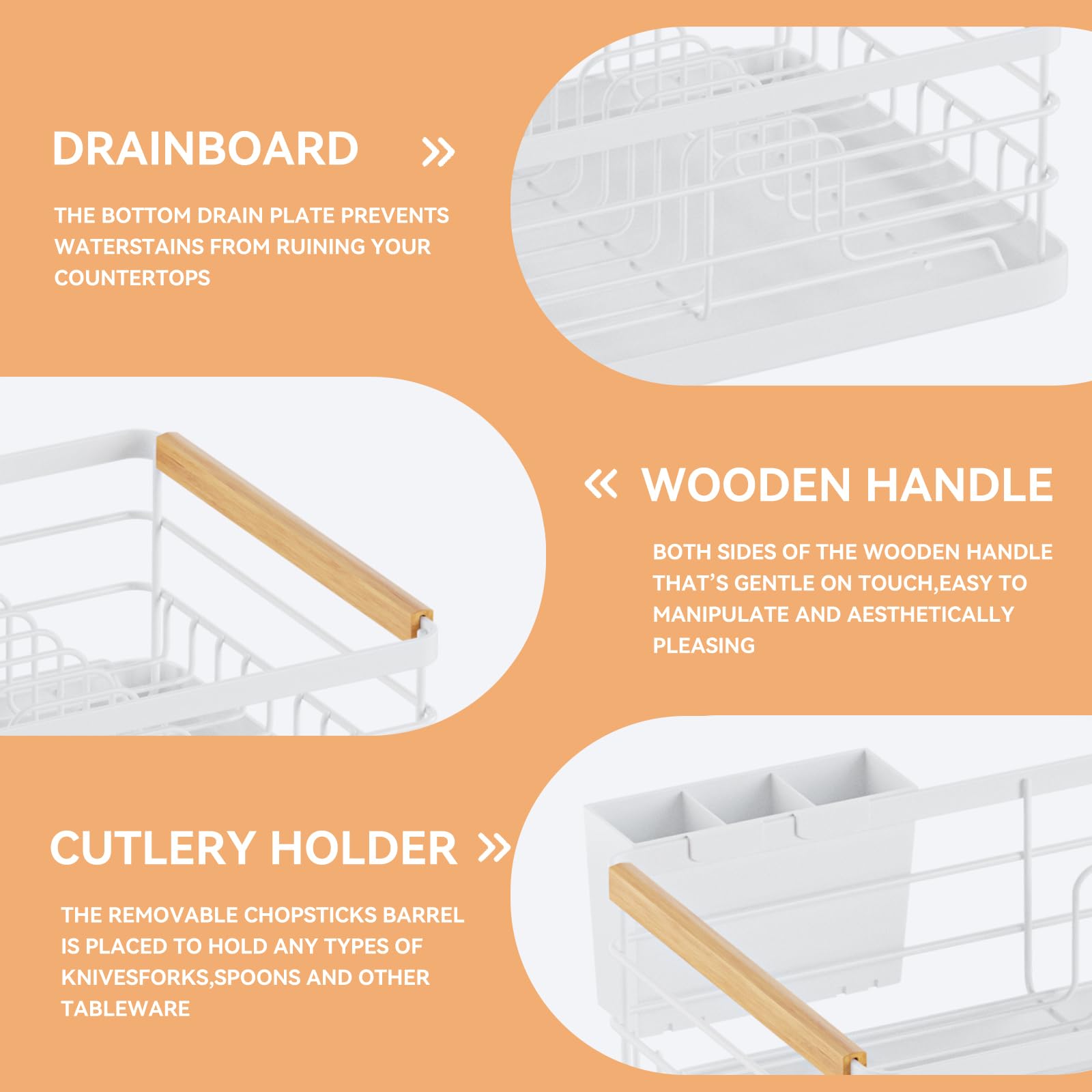 DRAINBOARD »

THE BOTTOM DRAIN PLATE PREVENTS WATERSTAINS FROM RUINING YOUR COUNTERTOPS

« WOODEN HANDLE

BOTH SIDES OF THE WOODEN HANDLE THAT'S GENTLE ON TOUCH,EASY TO MANIPULATE AND AESTHETICALLY PLEASING

CUTLERY HOLDER »

THE REMOVABLE CHOPSTICKS BARREL IS PLACED TO HOLD ANY TYPES OF KNIVESFORKS,SPOONS AND OTHER TABLEWARE